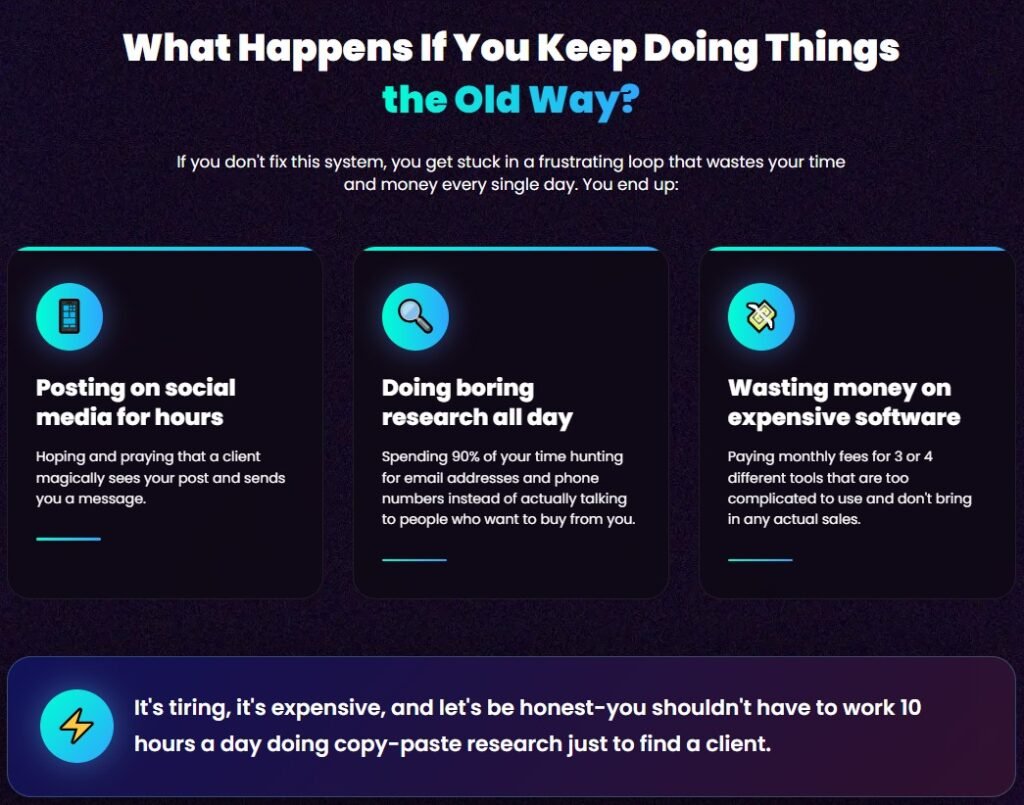 What Happens If You Keep Doing Things the Old Way?

If you don't fix this system, you get stuck in a frustrating loop that wastes your time and money every single day. You end up:

Posting on social media for hours

Hoping and praying that a client magically sees your post and sends you a message.

Doing boring research all day

Spending 90% of your time hunting for email addresses and phone numbers instead of actually talking to people who want to buy from you.

Wasting money on expensive software

Paying monthly fees for 3 or 4 different tools that are too complicated to use and don't bring in any actual sales.

It's tiring, it's expensive, and let's be honest-you shouldn't have to work 10 hours a day doing copy-paste research just to find a client.